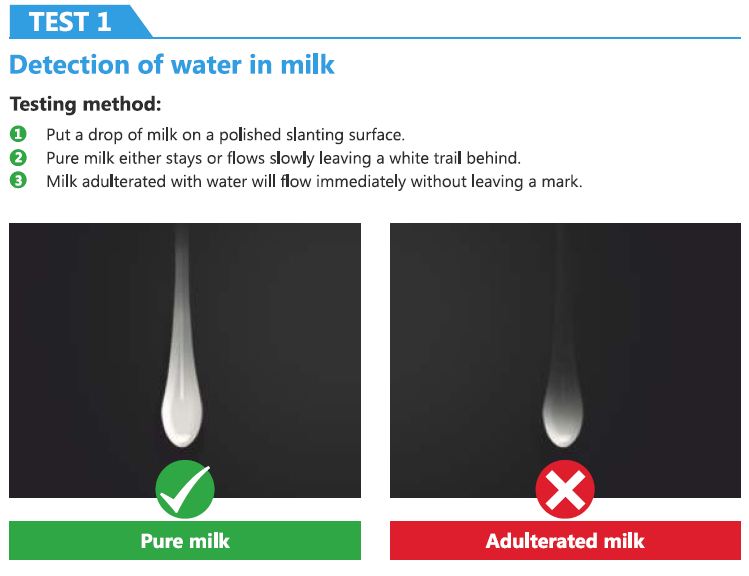 TEST 1

Detection of water in milk

Testing method:

1 Put a drop of milk on a polished slanting surface.
2 Pure milk either stays or flows slowly leaving a white trail behind.
3 Milk adulterated with water will flow immediately without leaving a mark.

Pure milk

Adulterated milk